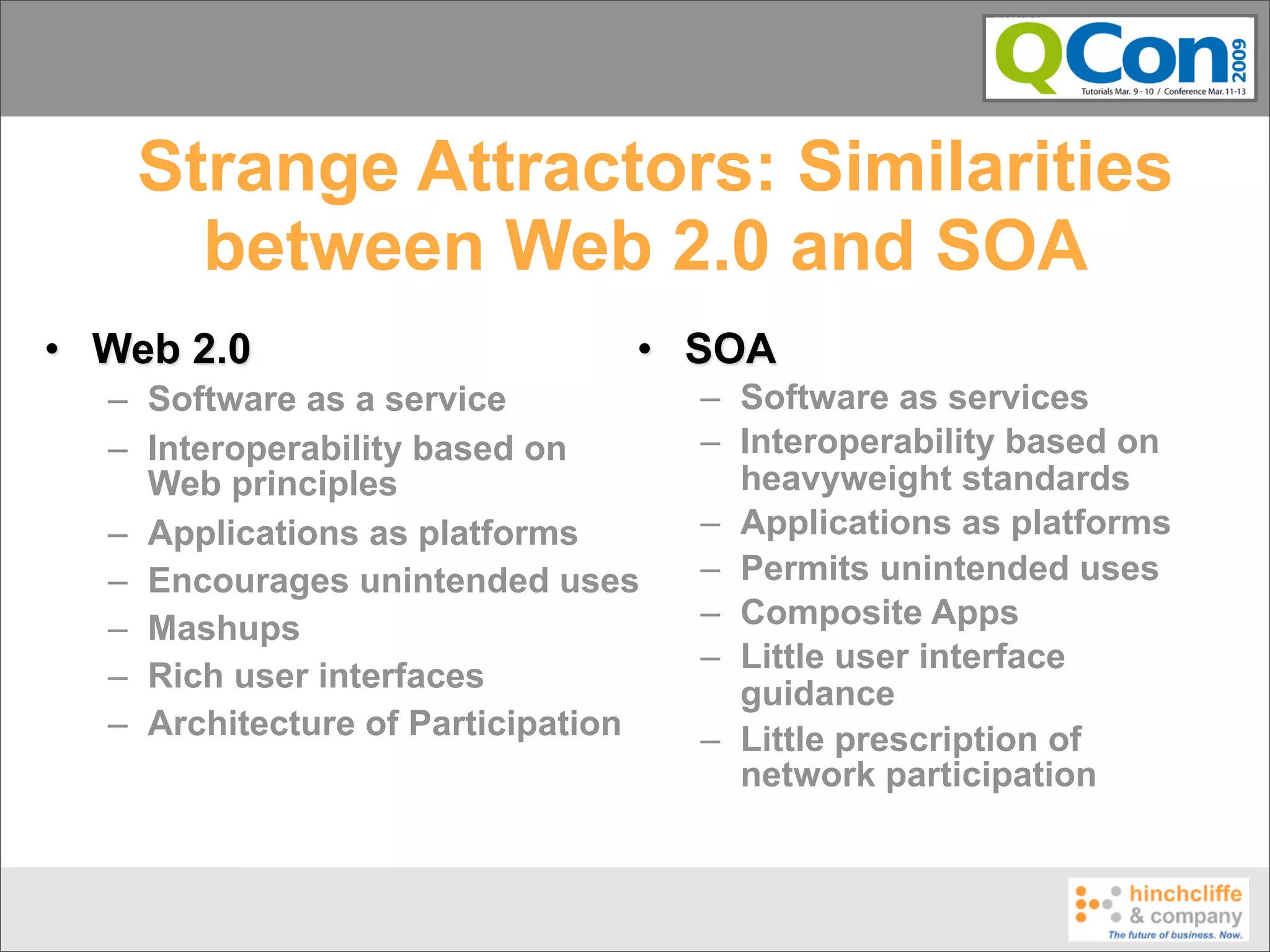 QCon 2009
Tutorials Mar. 9 - 10 / Conference Mar. 11-13

Strange Attractors: Similarities between Web 2.0 and SOA

• Web 2.0
– Software as a service
– Interoperability based on Web principles
– Applications as platforms
– Encourages unintended uses
– Mashups
– Rich user interfaces
– Architecture of Participation

• SOA
– Software as services
– Interoperability based on heavyweight standards
– Applications as platforms
– Permits unintended uses
– Composite Apps
– Little user interface guidance
– Little prescription of network participation

hinchcliffe & company
The future of business. Now.